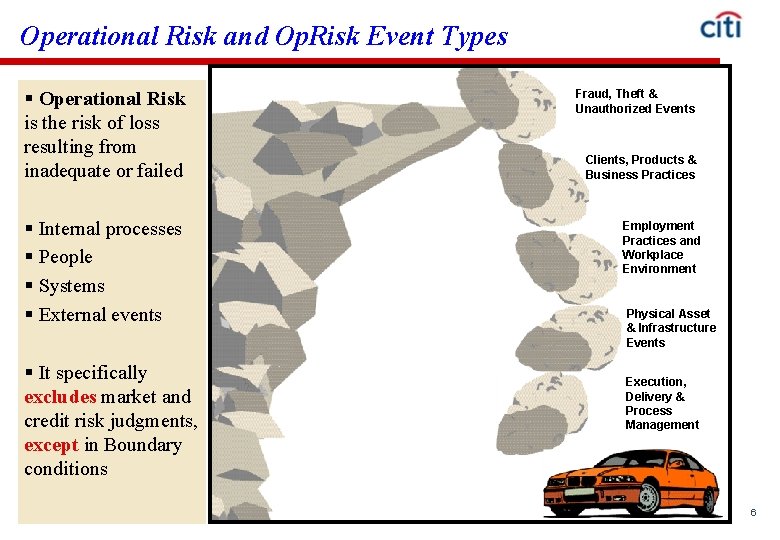 Operational Risk and OpRisk Event Types

citi

▪ Operational Risk is the risk of loss resulting from inadequate or failed

▪ Internal processes
▪ People
▪ Systems
▪ External events

▪ It specifically excludes market and credit risk judgments, except in Boundary conditions

Fraud, Theft & Unauthorized Events

Clients, Products & Business Practices

Employment Practices and Workplace Environment

Physical Asset & Infrastructure Events

Execution, Delivery & Process Management

6